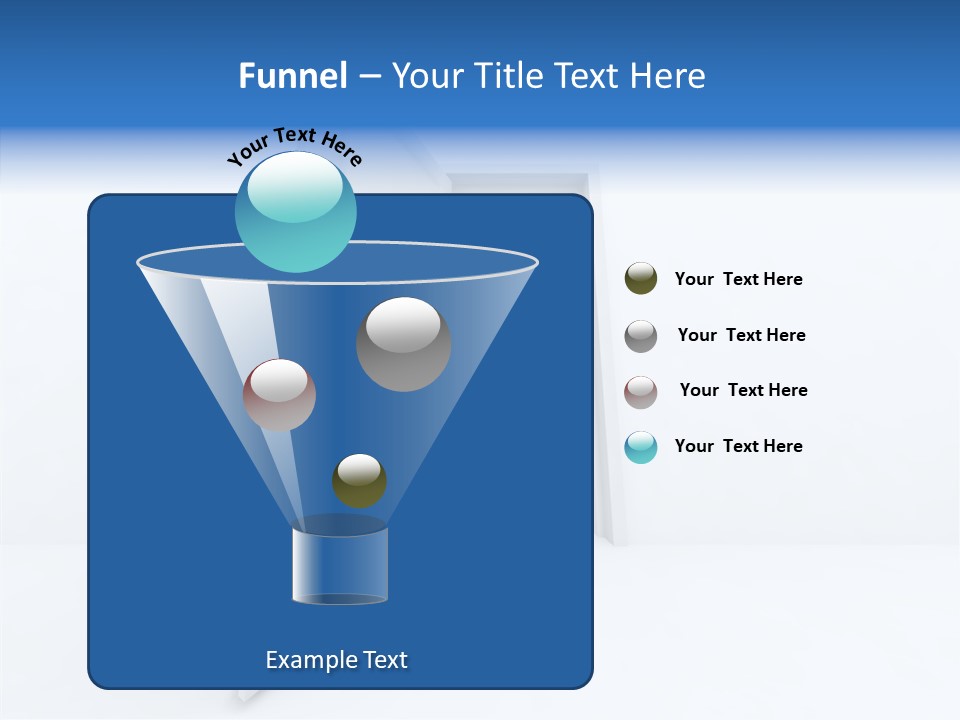 Funnel – Your Title Text Here

Your Text Here

Your Text Here

Your Text Here

Your Text Here

Your Text Here

Example Text